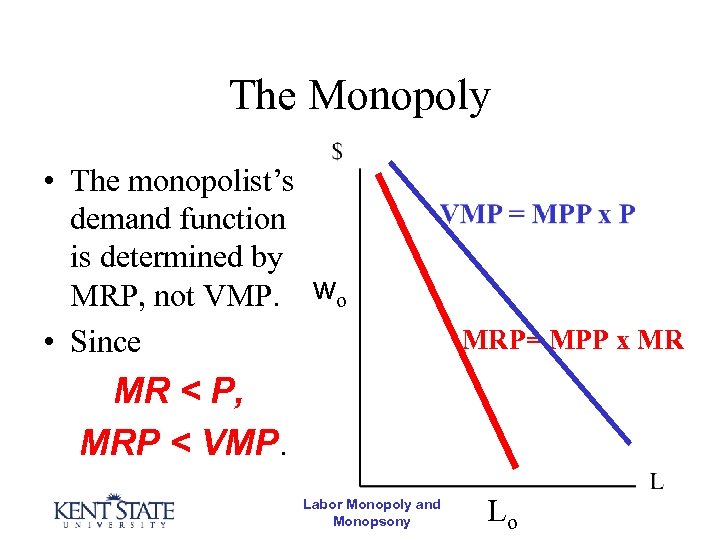 The Monopoly

• The monopolist's demand function is determined by MRP, not VMP.

• Since

MR < P,

MRP < VMP.

$

VMP = MPP x P

$W_o$

MRP= MPP x MR

L

$L_o$

KENT STATE
UNIVERSITY

Labor Monopoly and Monopsony